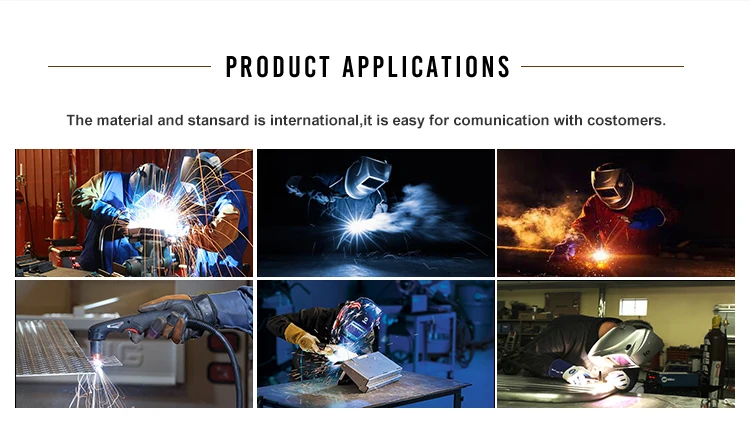 PRODUCT APPLICATIONS

The material and stansard is international,it is easy for comunication with costomers.